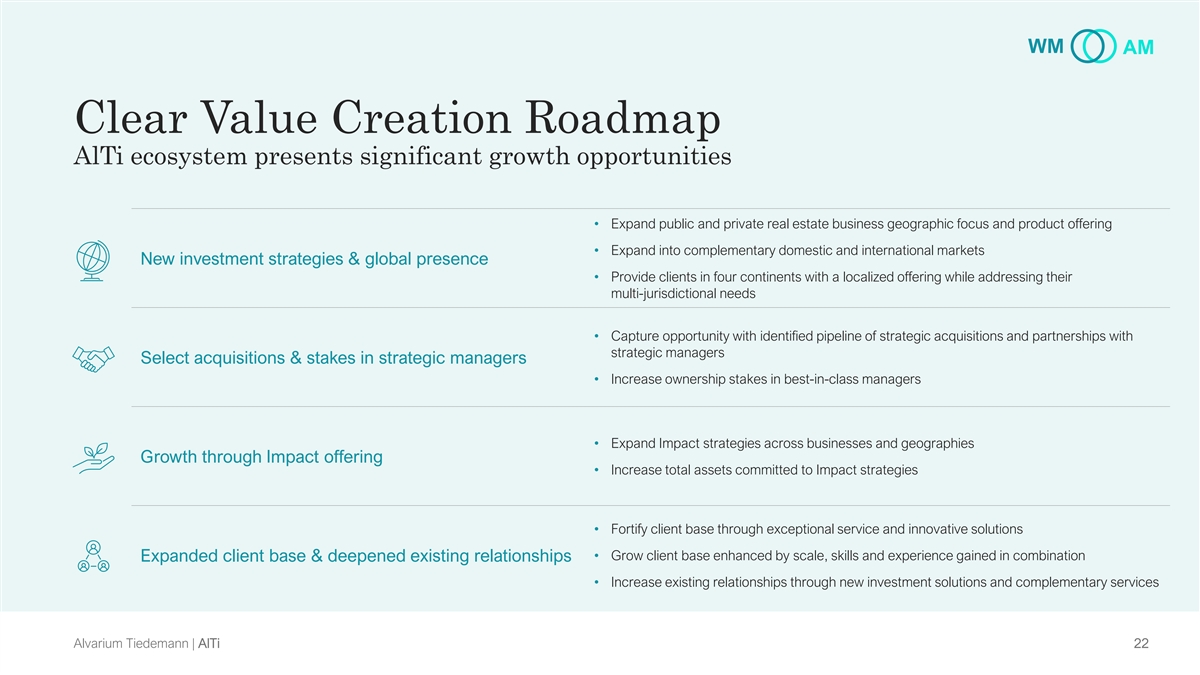 WM AM

Clear Value Creation Roadmap

AlTi ecosystem presents significant growth opportunities

New investment strategies & global presence

• Expand public and private real estate business geographic focus and product offering
• Expand into complementary domestic and international markets
• Provide clients in four continents with a localized offering while addressing their multi-jurisdictional needs

Select acquisitions & stakes in strategic managers

• Capture opportunity with identified pipeline of strategic acquisitions and partnerships with strategic managers
• Increase ownership stakes in best-in-class managers

Growth through Impact offering

• Expand Impact strategies across businesses and geographies
• Increase total assets committed to Impact strategies

Expanded client base & deepened existing relationships

• Fortify client base through exceptional service and innovative solutions
• Grow client base enhanced by scale, skills and experience gained in combination
• Increase existing relationships through new investment solutions and complementary services

Alvarium Tiedemann | AlTi

22